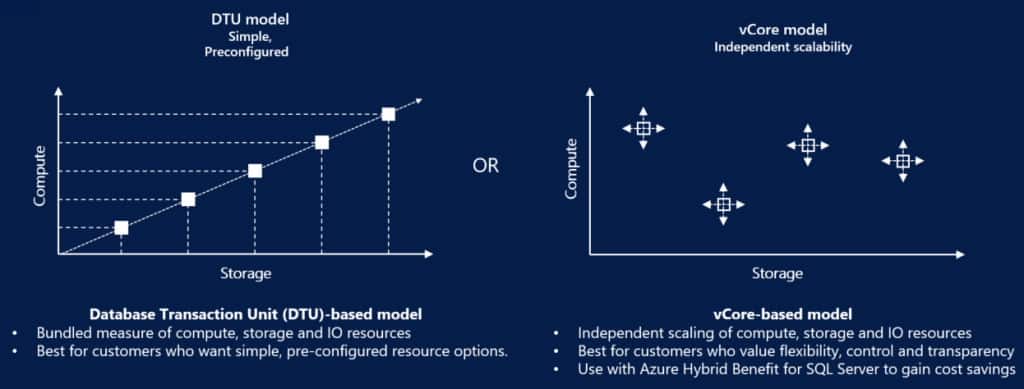 DTU model
Simple,
Preconfigured

Compute

Storage

Database Transaction Unit (DTU)-based model
• Bundled measure of compute, storage and IO resources
• Best for customers who want simple, pre-configured resource options.

OR

vCore model
Independent scalability

Compute

Storage

vCore-based model
• Independent scaling of compute, storage and IO resources
• Best for customers who value flexibility, control and transparency
• Use with Azure Hybrid Benefit for SQL Server to gain cost savings